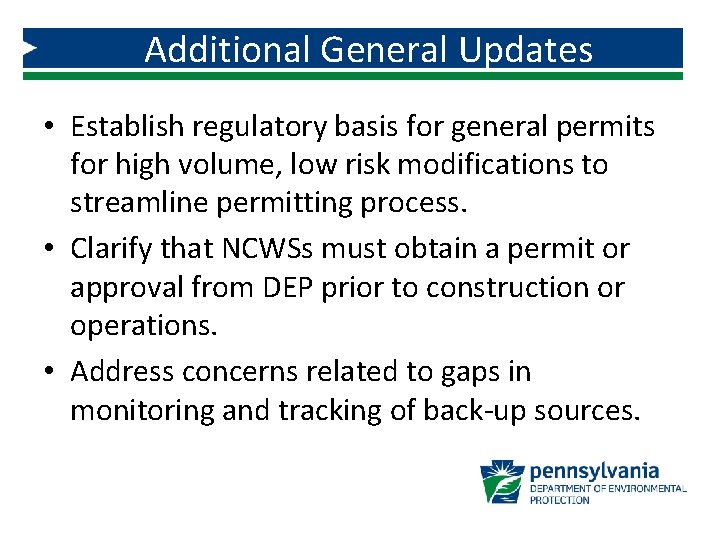 Additional General Updates

• Establish regulatory basis for general permits for high volume, low risk modifications to streamline permitting process.

• Clarify that NCWSs must obtain a permit or approval from DEP prior to construction or operations.

• Address concerns related to gaps in monitoring and tracking of back-up sources.

pennsylvania
DEPARTMENT OF ENVIRONMENTAL PROTECTION